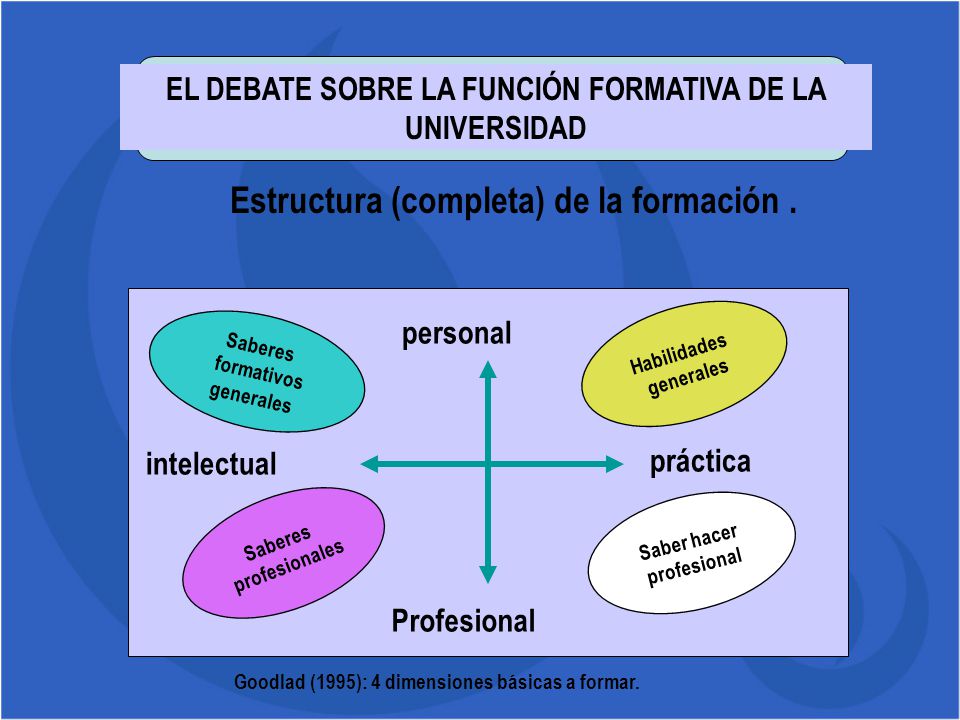 EL DEBATE SOBRE LA FUNCIÓN FORMATIVA DE LA UNIVERSIDAD

Estructura (completa) de la formación .

Saberes formativos generales

personal

Habilidades generales

intelectual

práctica

Saberes profesionales

Saber hacer profesional

Profesional

Goodlad (1995): 4 dimensiones básicas a formar.